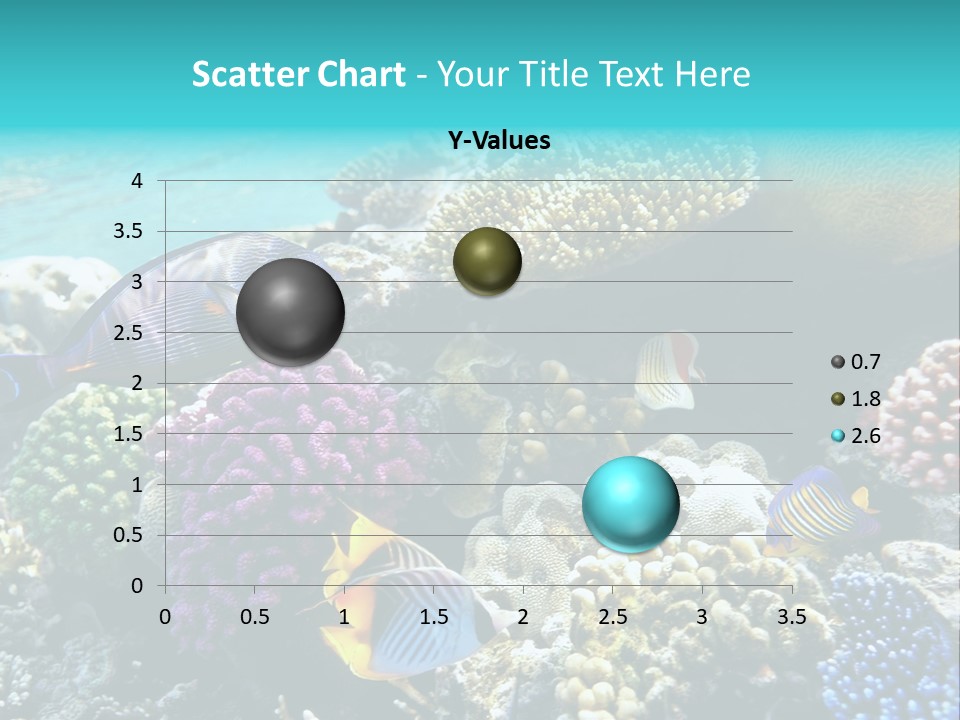 Scatter Chart - Your Title Text Here

Y-Values

4
3.5
3
2.5
2
1.5
1
0.5
0

0 0.5 1 1.5 2 2.5 3 3.5

0.7
1.8
2.6